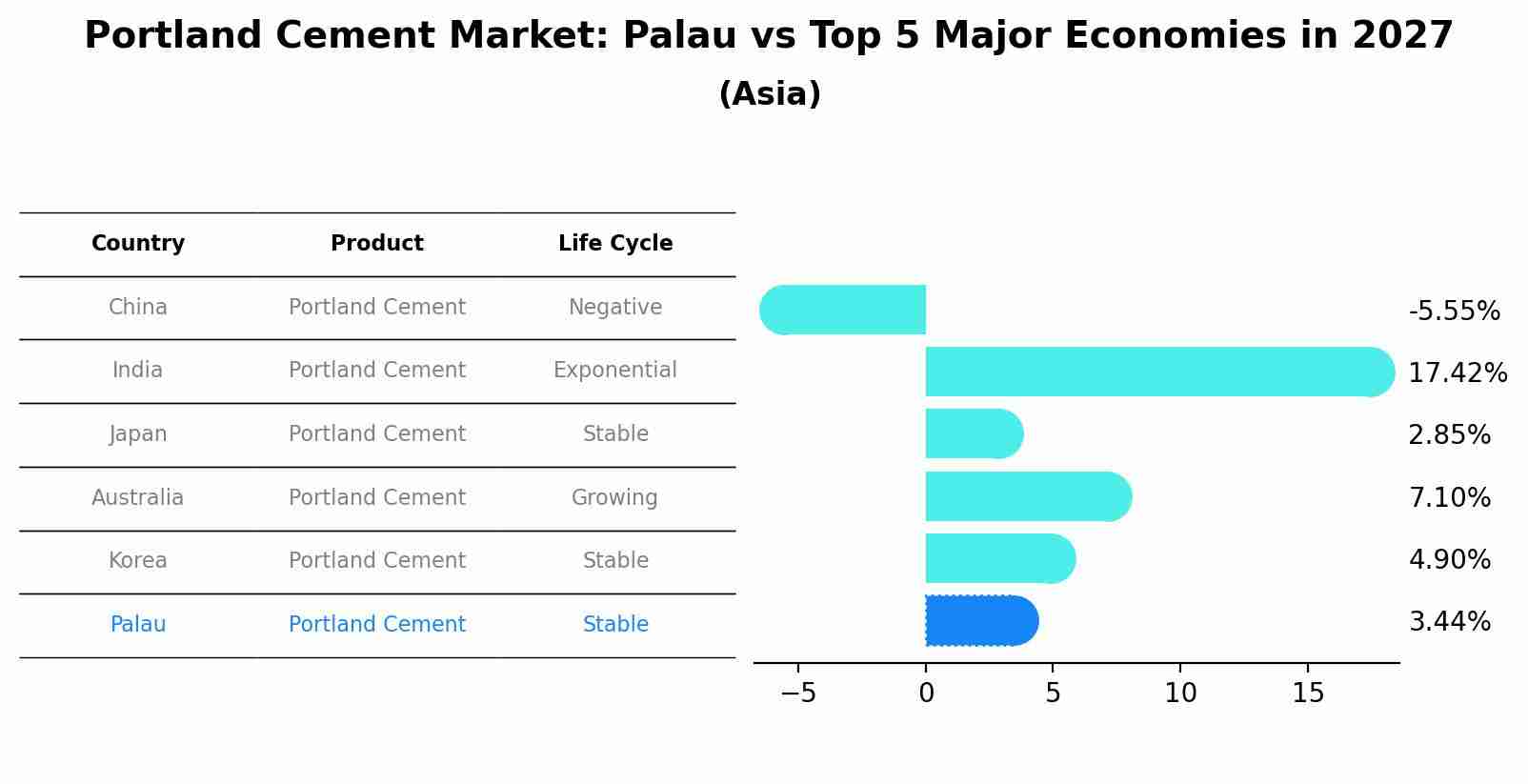 Portland Cement Market: Palau vs Top 5 Major Economies in 2027
(Asia)

| Country | Product | Life Cycle |
|---|---|---|
| China | Portland Cement | Negative |
| India | Portland Cement | Exponential |
| Japan | Portland Cement | Stable |
| Australia | Portland Cement | Growing |
| Korea | Portland Cement | Stable |
| Palau | Portland Cement | Stable |

-5.55%
17.42%
2.85%
7.10%
4.90%
3.44%

−5 0 5 10 15